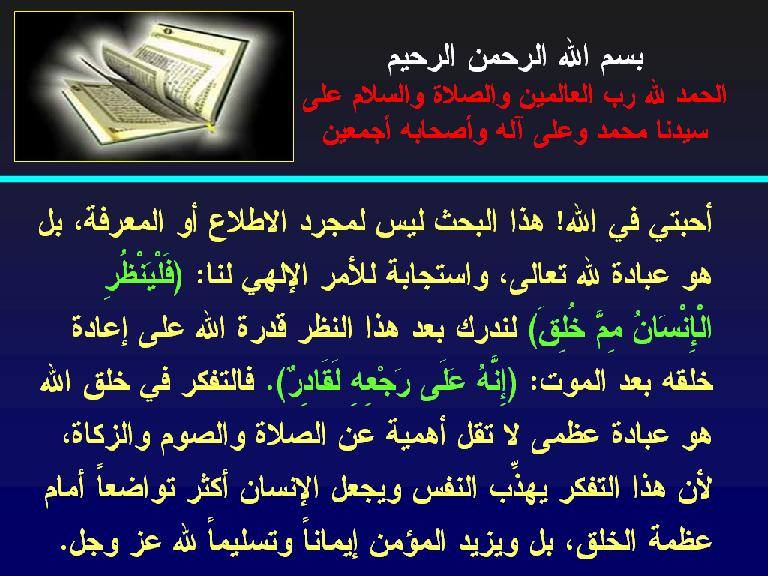 بسم الله الرحمن الرحيم
الحمد لله رب العالمين والصلاة والسلام على سيدنا محمد وعلى آله وأصحابه أجمعين

أحبتي في الله! هذا البحث ليس لمجرد الاطلاع أو المعرفة، بل هو عبادة لله تعالى، واستجابة للأمر الإلهي لنا: (فَلْيَنْظُرِ الْإِنْسَانُ مِمَّ خُلِقَ) لندرك بعد هذا النظر قدرة الله على إعادة خلقه بعد الموت: (إِنَّهُ عَلَى رَجْعِهِ لَقَادِرٌ). فالتفكر في خلق الله هو عبادة عظمى لا تقل أهمية عن الصلاة والصوم والزكاة، لأن هذا التفكر يهذِّب النفس ويجعل الإنسان أكثر تواضعاً أمام عظمة الخلق، بل ويزيد المؤمن إيماناً وتسليماً لله عز وجل.